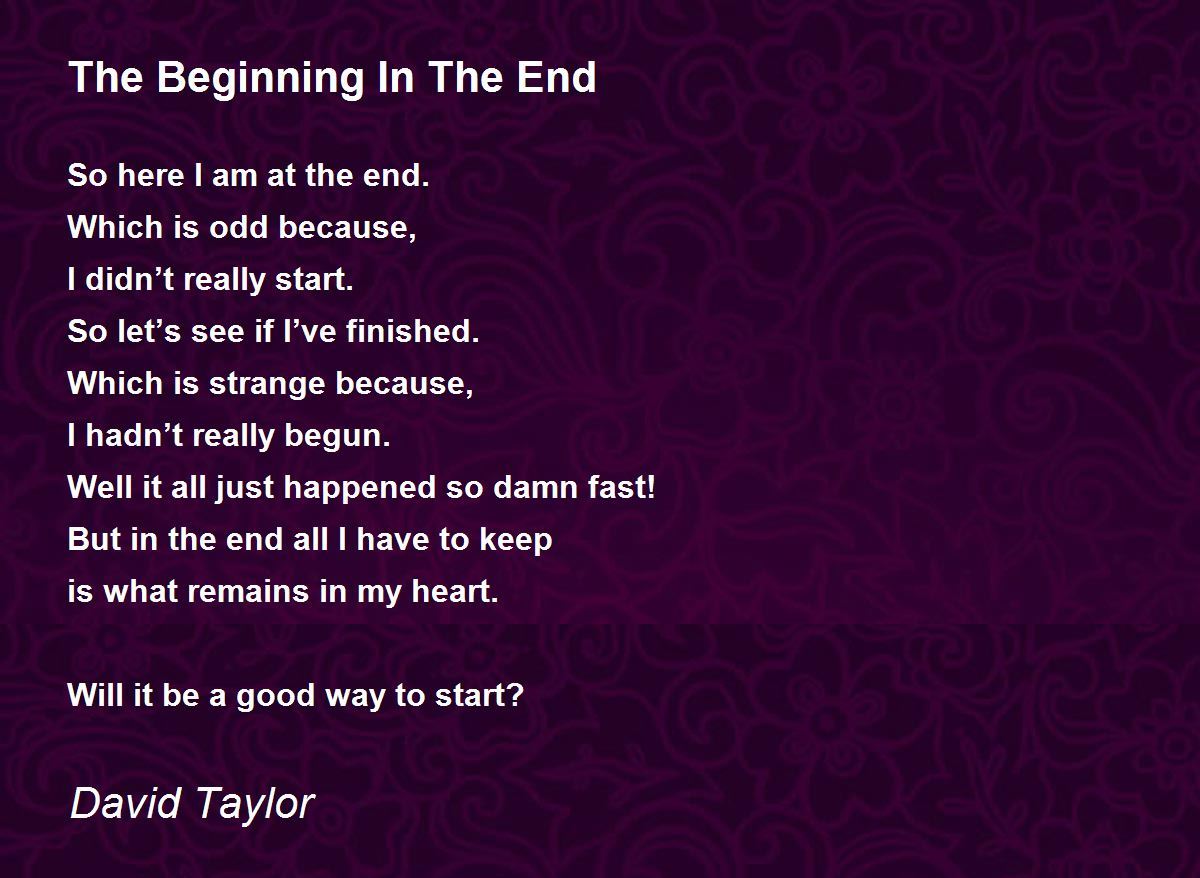 The Beginning In The End

So here I am at the end.
Which is odd because,
I didn’t really start.
So let’s see if I’ve finished.
Which is strange because,
I hadn’t really begun.
Well it all just happened so damn fast!
But in the end all I have to keep
is what remains in my heart.

Will it be a good way to start?

David Taylor